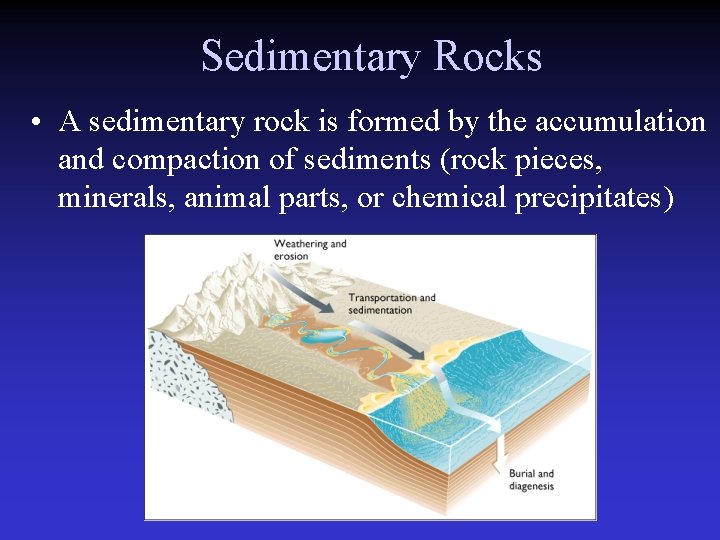 Sedimentary Rocks

• A sedimentary rock is formed by the accumulation and compaction of sediments (rock pieces, minerals, animal parts, or chemical precipitates)

Weathering and erosion

Transportation and sedimentation

Burial and diagenesis